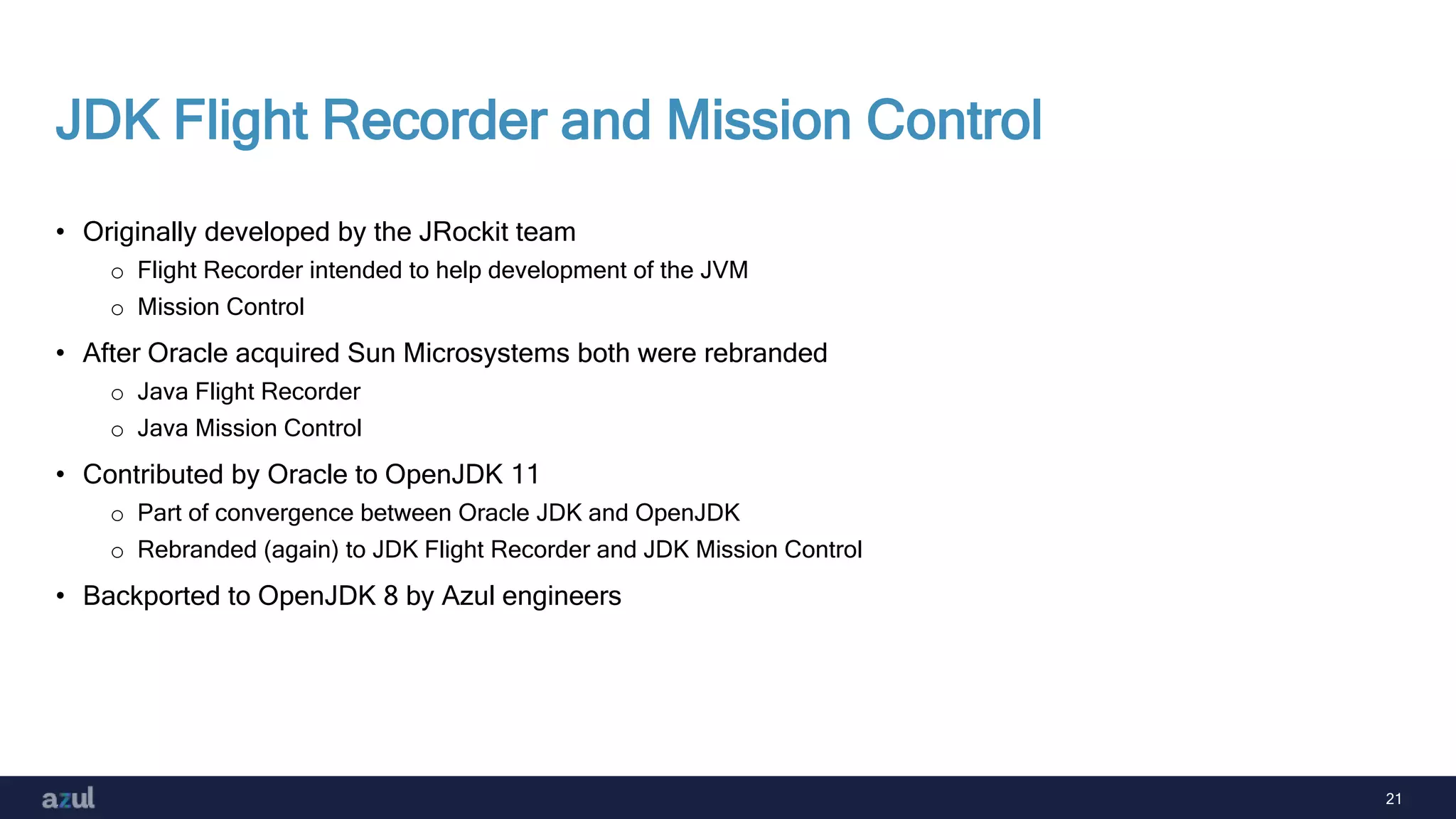 JDK Flight Recorder and Mission Control

• Originally developed by the JRockit team
  o Flight Recorder intended to help development of the JVM
  o Mission Control
• After Oracle acquired Sun Microsystems both were rebranded
  o Java Flight Recorder
  o Java Mission Control
• Contributed by Oracle to OpenJDK 11
  o Part of convergence between Oracle JDK and OpenJDK
  o Rebranded (again) to JDK Flight Recorder and JDK Mission Control
• Backported to OpenJDK 8 by Azul engineers

azul

21